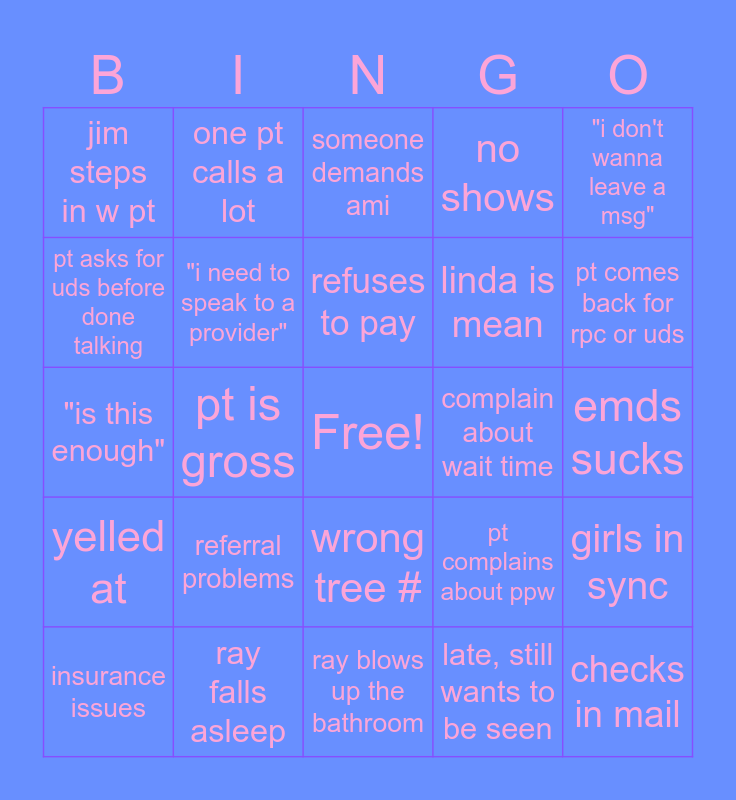 | B | I | N | G | O |
|---|---|---|---|---|
| jim steps in w pt | one pt calls a lot | someone demands ami | no shows | "i don't wanna leave a msg" |
| pt asks for uds before done talking | "i need to speak to a provider" | refuses to pay | linda is mean | pt comes back for rpc or uds |
| "is this enough" | pt is gross | Free! | complain about wait time | emds sucks |
| yelled at | referral problems | wrong tree # | pt complains about ppw | girls in sync |
| insurance issues | ray falls asleep | ray blows up the bathroom | late, still wants to be seen | checks in mail |